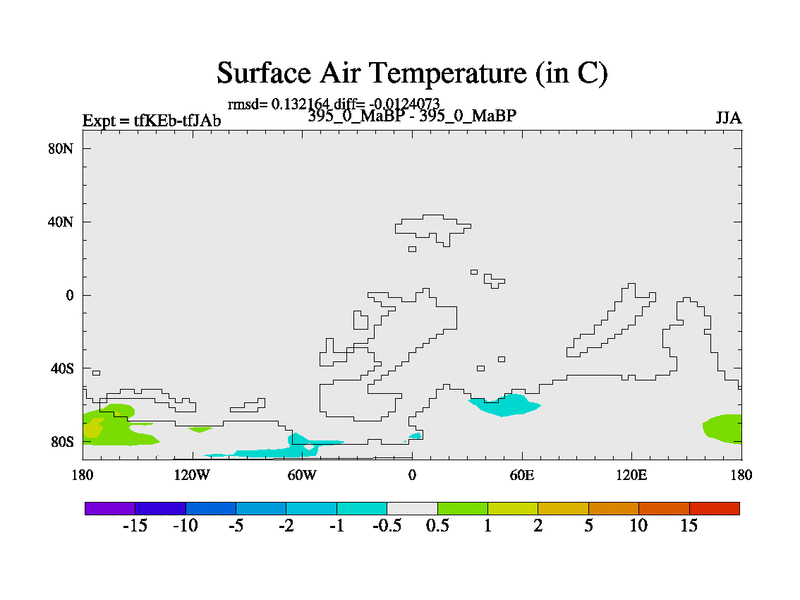 Surface Air Temperature (in C)

rmsd= 0.132164 diff= -0.0124073

Expt = tfKEb-tfJAb

395_0_MaBP - 395_0_MaBP

JJA

80N

40N

0

40S

80S

180

120W

60W

0

60E

120E

180

-15 -10 -5 -2 -1 -0.5 0.5 1 2 5 10 15